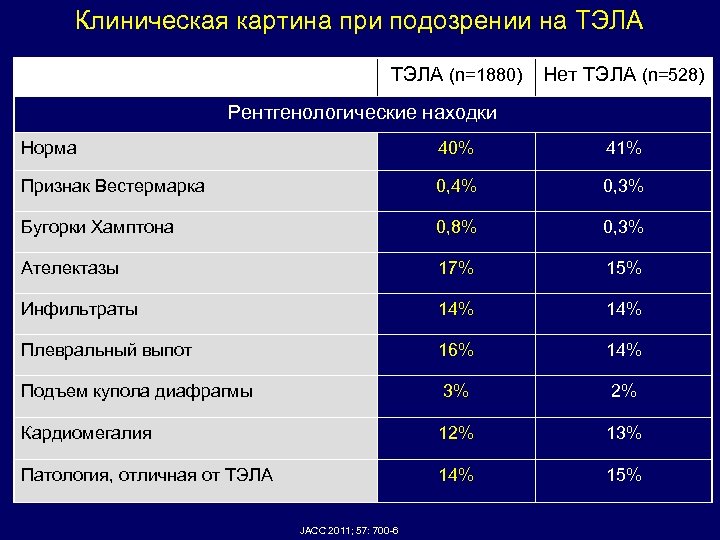 Клиническая картина при подозрении на ТЭЛА

| | ТЭЛА (n=1880) | Нет ТЭЛА (n=528) |
|---|---|---|
| Рентгенологические находки | | |
| Норма | 40% | 41% |
| Признак Вестермарка | 0,4% | 0,3% |
| Бугорки Хамптона | 0,8% | 0,3% |
| Ателектазы | 17% | 15% |
| Инфильтраты | 14% | 14% |
| Плевральный выпот | 16% | 14% |
| Подъем купола диафрагмы | 3% | 2% |
| Кардиомегалия | 12% | 13% |
| Патология, отличная от ТЭЛА | 14% | 15% |

JACC 2011; 57: 700-6